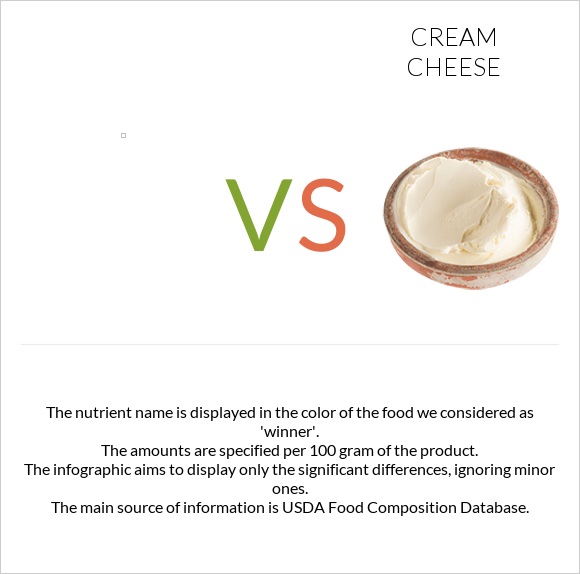 CREAM CHEESE

VS

The nutrient name is displayed in the color of the food we considered as 'winner'.
The amounts are specified per 100 gram of the product.
The infographic aims to display only the significant differences, ignoring minor ones.
The main source of information is USDA Food Composition Database.